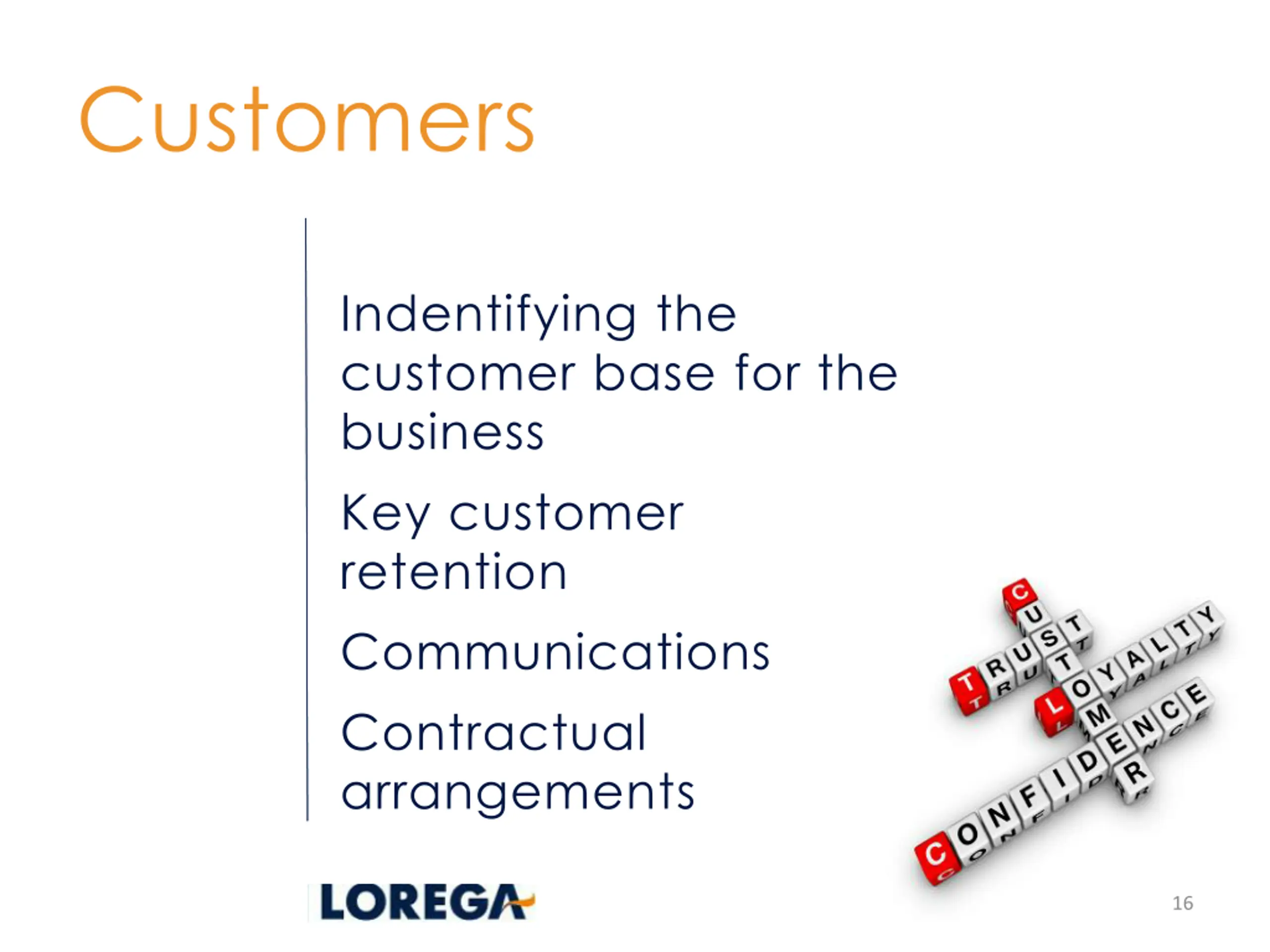 Customers

Indentifying the customer base for the business

Key customer retention

Communications

Contractual arrangements

CUSTOMER
TRUST
LOYALTY
CONFIDENCE

LOREGA

16